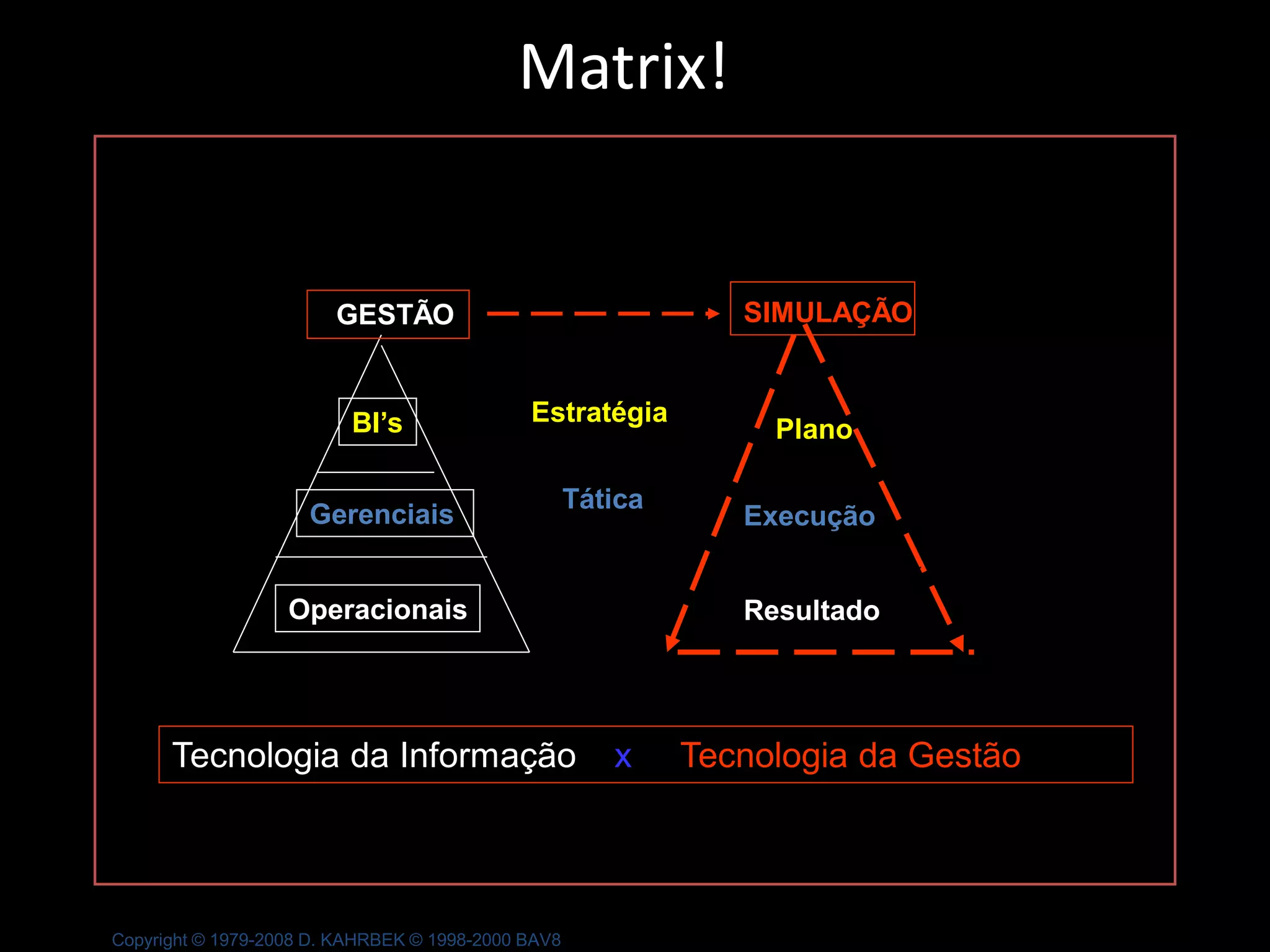 Matrix!

GESTÃO

SIMULAÇÃO

BI's

Estratégia

Plano

Gerenciais

Tática

Execução

Operacionais

Resultado

Tecnologia da Informação x Tecnologia da Gestão

Copyright © 1979-2008 D. KAHRBEK © 1998-2000 BAV8